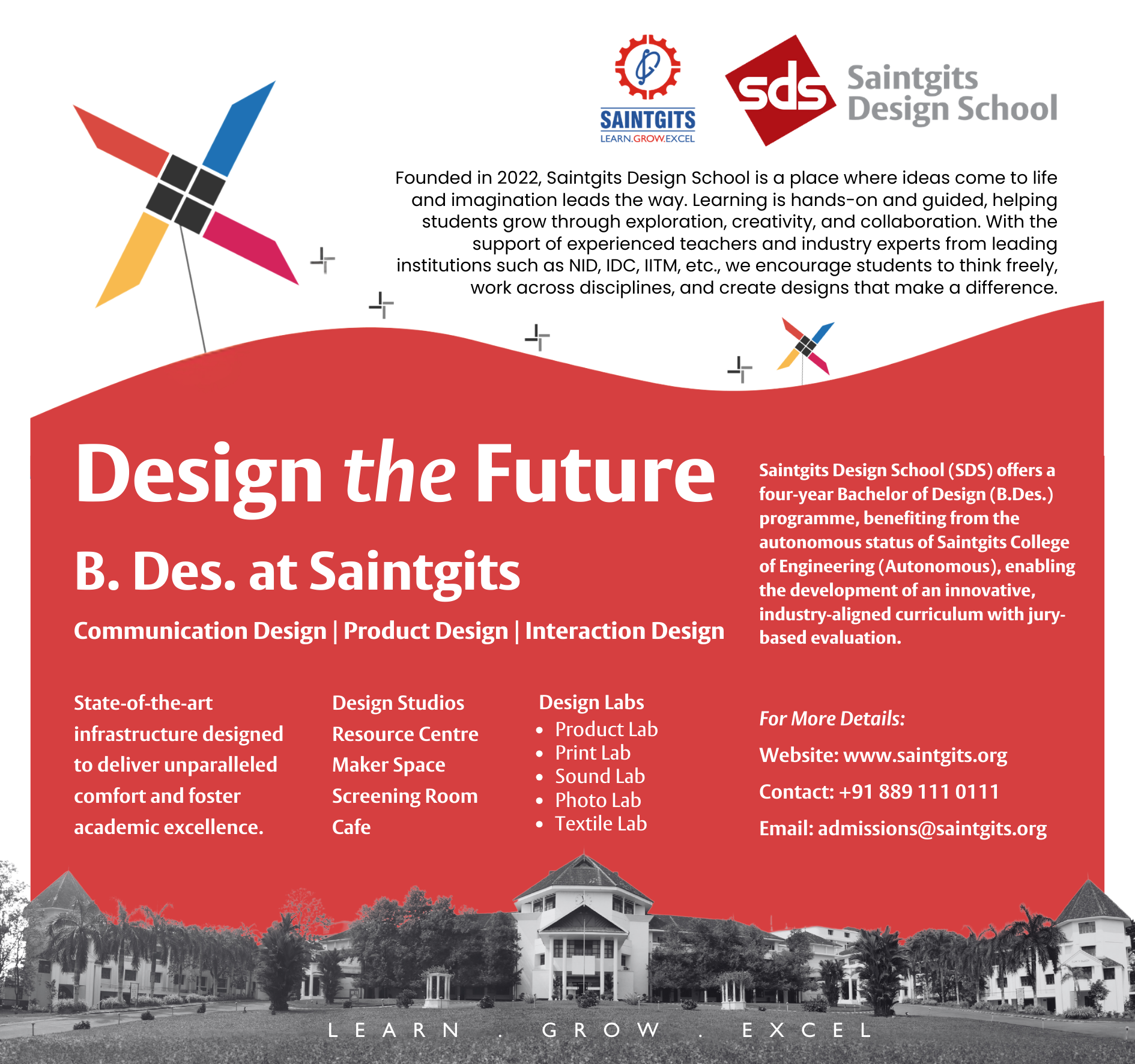 SAINTGITS
LEARN.GROW.EXCEL

sds Saintgits Design School

Founded in 2022, Saintgits Design School is a place where ideas come to life and imagination leads the way. Learning is hands-on and guided, helping students grow through exploration, creativity, and collaboration. With the support of experienced teachers and industry experts from leading institutions such as NID, IDC, IITM, etc., we encourage students to think freely, work across disciplines, and create designs that make a difference.

Design the Future

B. Des. at Saintgits

Communication Design | Product Design | Interaction Design

Saintgits Design School (SDS) offers a four-year Bachelor of Design (B.Des.) programme, benefiting from the autonomous status of Saintgits College of Engineering (Autonomous), enabling the development of an innovative, industry-aligned curriculum with jury-based evaluation.

State-of-the-art infrastructure designed to deliver unparalleled comfort and foster academic excellence.

Design Studios
Resource Centre
Maker Space
Screening Room
Cafe

Design Labs
• Product Lab
• Print Lab
• Sound Lab
• Photo Lab
• Textile Lab

For More Details:
Website: www.saintgits.org
Contact: +91 889 111 0111
Email: admissions@saintgits.org

LEARN . GROW . EXCEL